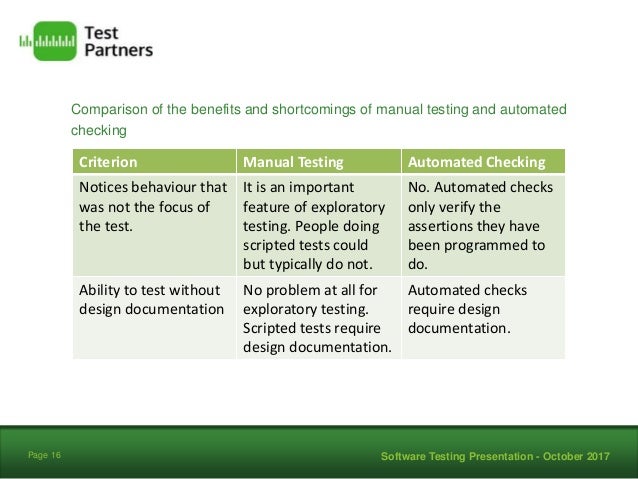 Test Partners

Comparison of the benefits and shortcomings of manual testing and automated checking

| Criterion | Manual Testing | Automated Checking |
|---|---|---|
| Notices behaviour that was not the focus of the test. | It is an important feature of exploratory testing. People doing scripted tests could but typically do not. | No. Automated checks only verify the assertions they have been programmed to do. |
| Ability to test without design documentation | No problem at all for exploratory testing. Scripted tests require design documentation. | Automated checks require design documentation. |

Page 16

Software Testing Presentation - October 2017